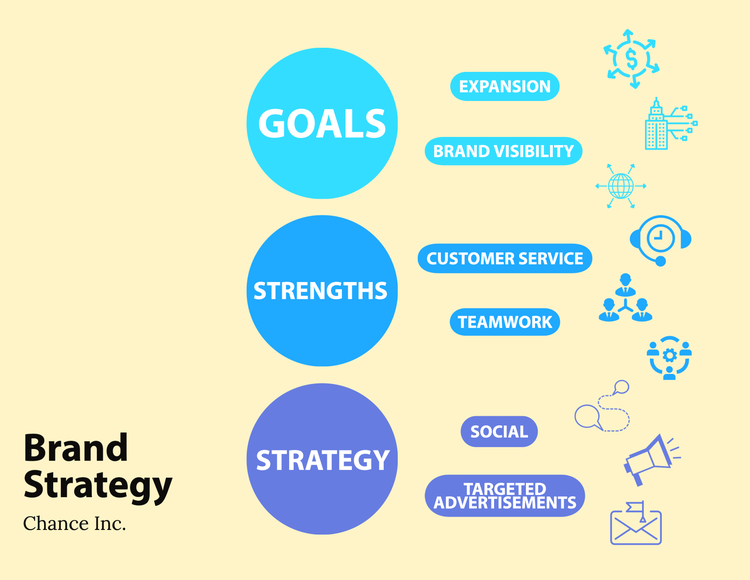 GOALS

EXPANSION

BRAND VISIBILITY

STRENGTHS

CUSTOMER SERVICE

TEAMWORK

STRATEGY

SOCIAL

TARGETED ADVERTISEMENTS

Brand Strategy

Chance Inc.